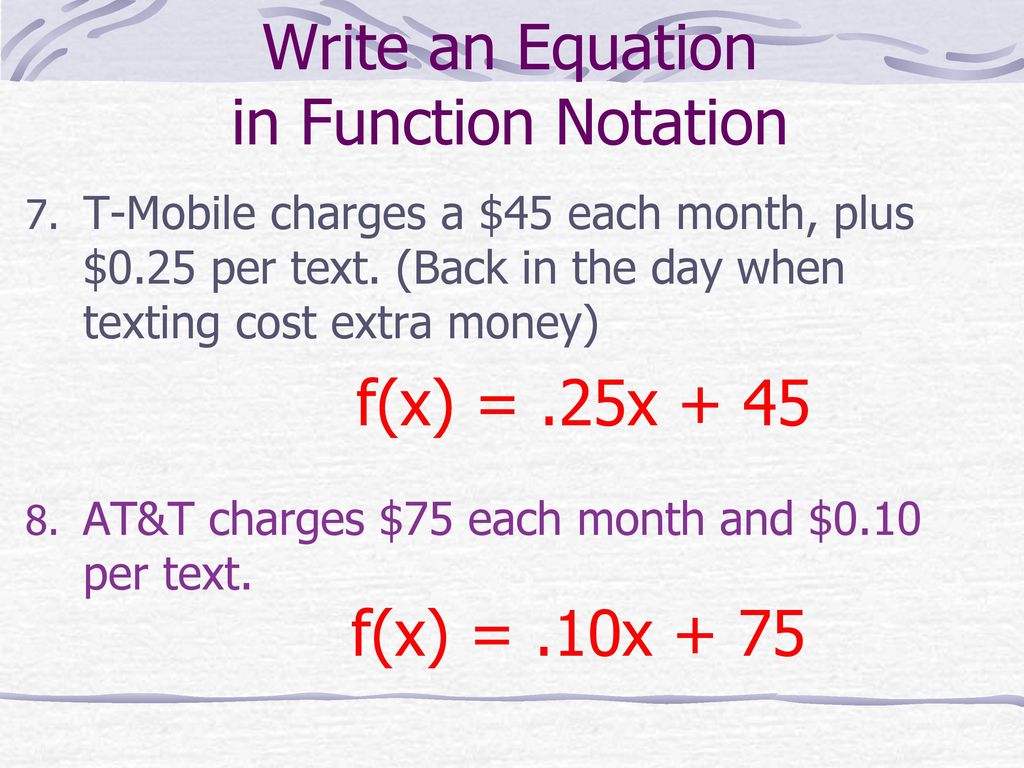 Write an Equation in Function Notation

7. T-Mobile charges a \$45 each month, plus \$0.25 per text. (Back in the day when texting cost extra money)

$f(x) = .25x + 45$

8. AT&T charges \$75 each month and \$0.10 per text.

$f(x) = .10x + 75$